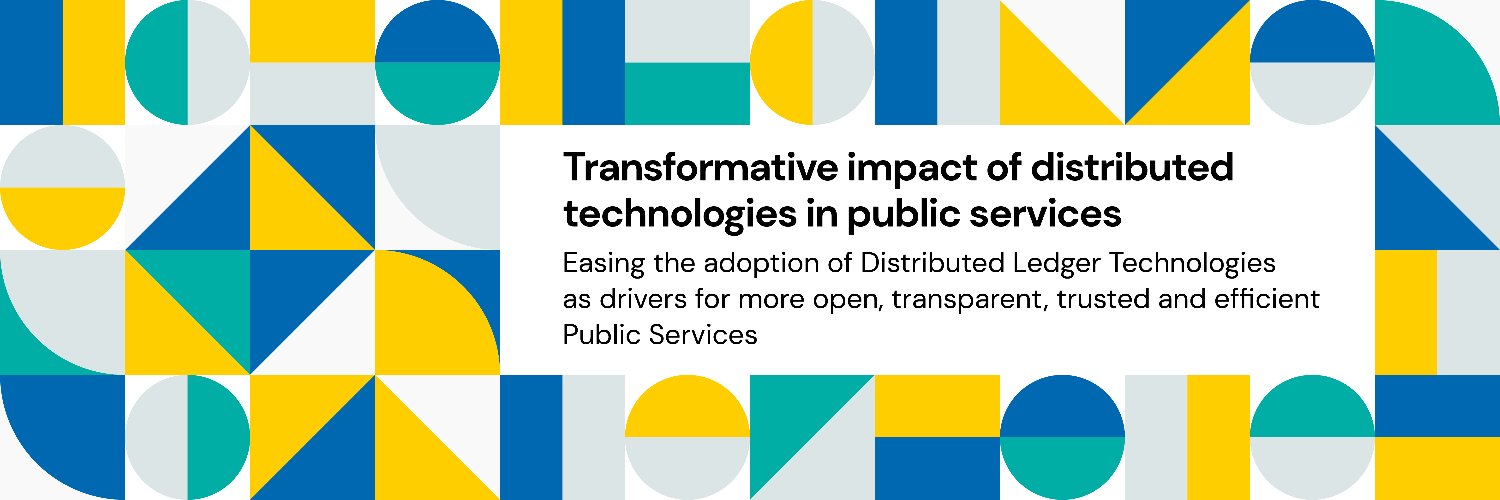 Transformative impact of distributed technologies in public services

Easing the adoption of Distributed Ledger Technologies as drivers for more open, transparent, trusted and efficient Public Services